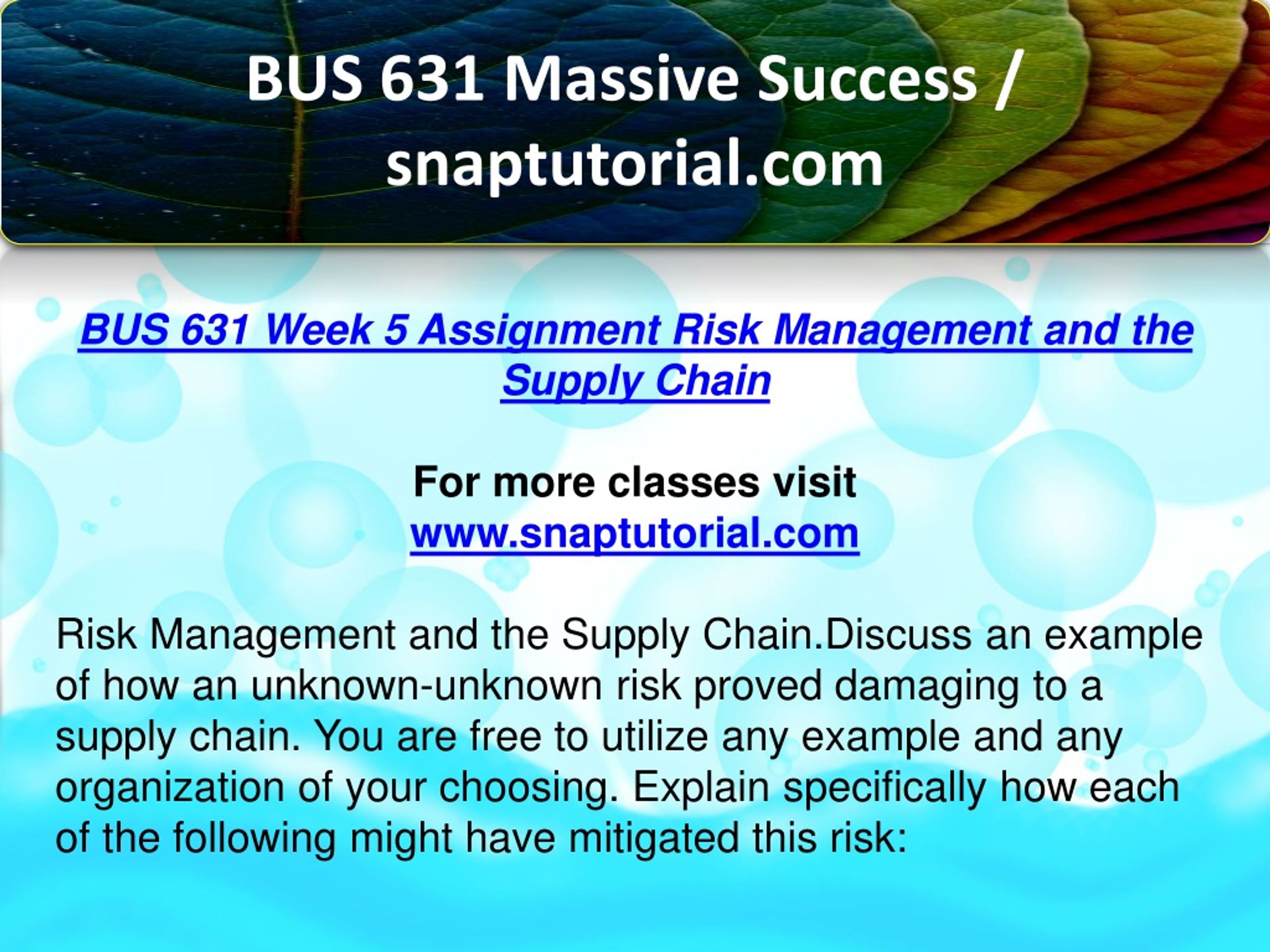 BUS 631 Massive Success / snaptutorial.com

BUS 631 Week 5 Assignment Risk Management and the Supply Chain

For more classes visit
www.snaptutorial.com

Risk Management and the Supply Chain.Discuss an example of how an unknown-unknown risk proved damaging to a supply chain. You are free to utilize any example and any organization of your choosing. Explain specifically how each of the following might have mitigated this risk: